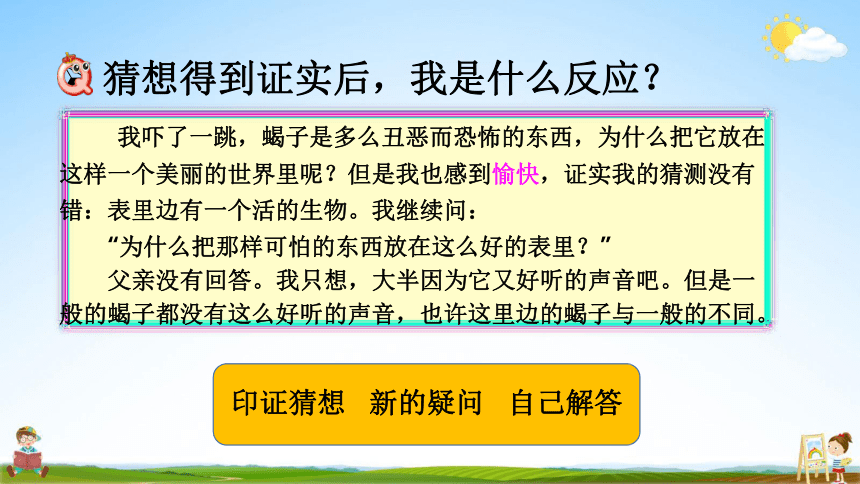 猜想得到证实后，我是什么反应？

我吓了一跳，蝎子是多么丑恶而恐怖的东西，为什么把它放在这样一个美丽的世界里呢？但是我也感到愉快，证实我的猜测没有错：表里边有一个活的生物。我继续问：

“为什么把那样可怕的东西放在这么好的表里？”

父亲没有回答。我只想，大半因为它又好听的声音吧。但是一般的蝎子都没有这么好听的声音，也许这里边的蝎子与一般的不同。

印证猜想　新的疑问　自己解答